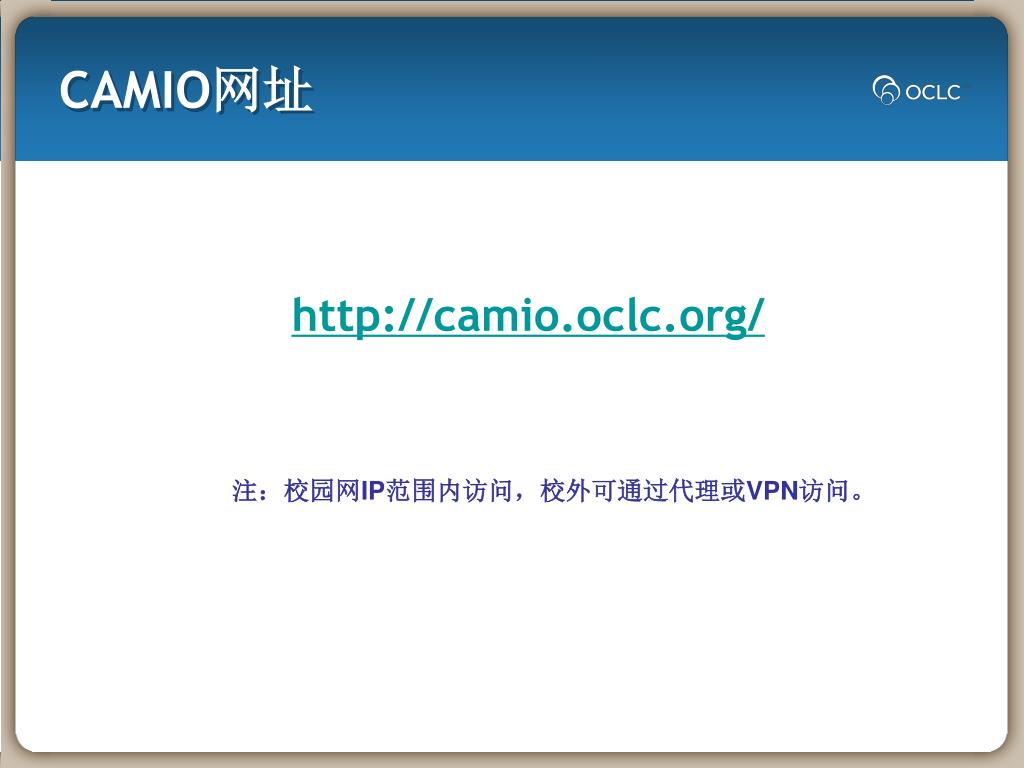 CAMIO网址

OCLC

http://camio.oclc.org/

注：校园网IP范围内访问，校外可通过代理或VPN访问。